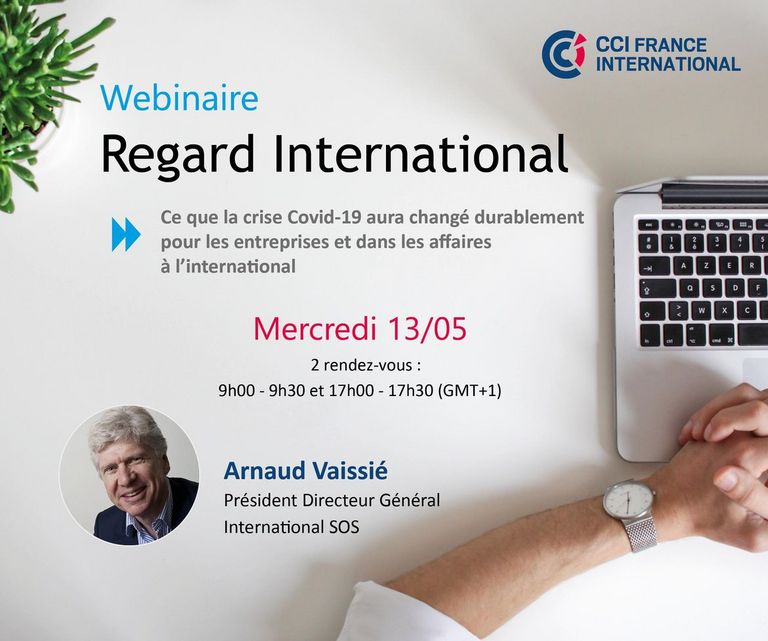 CCI FRANCE INTERNATIONAL

Webinaire
Regard International

Ce que la crise Covid-19 aura changé durablement pour les entreprises et dans les affaires à l'international

Mercredi 13/05
2 rendez-vous :
9h00 - 9h30 et 17h00 - 17h30 (GMT+1)

Arnaud Vaissié
Président Directeur Général
International SOS